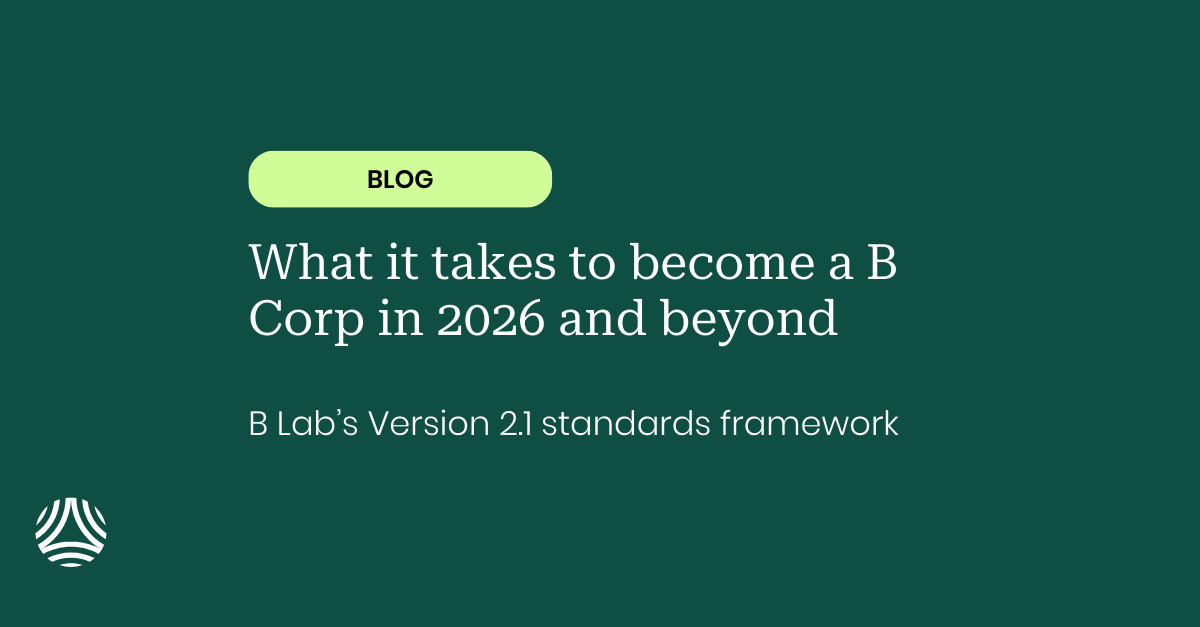 BLOG

What it takes to become a B Corp in 2026 and beyond

B Lab's Version 2.1 standards framework